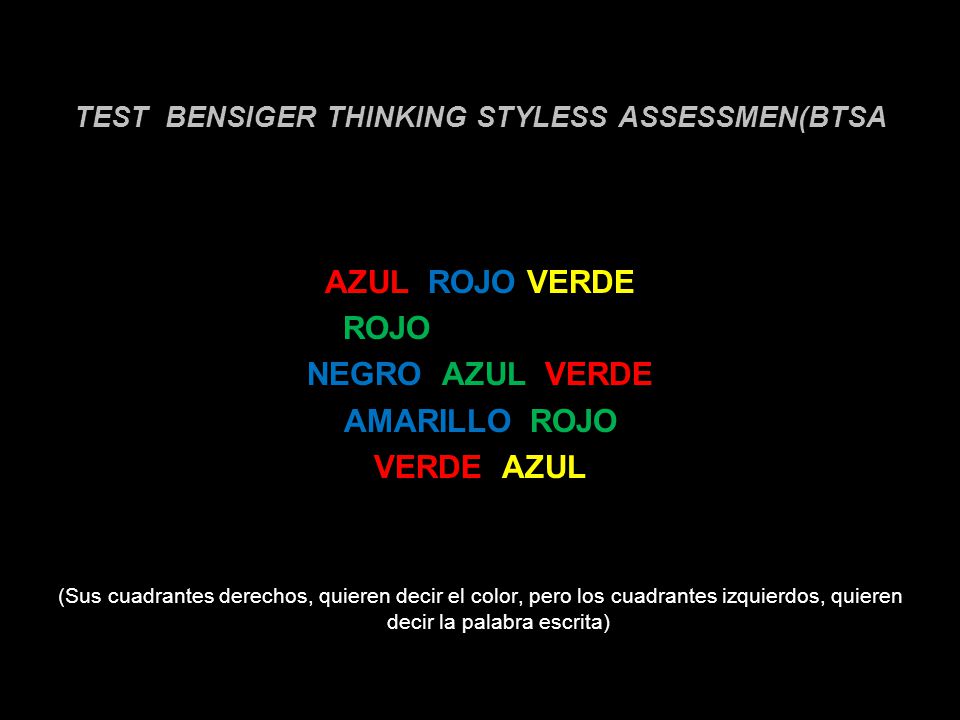 TEST BENSIGER THINKING STYLESS ASSESSMEN(BTSA

AZUL ROJO VERDE
ROJO
NEGRO AZUL VERDE
AMARILLO ROJO
VERDE AZUL

(Sus cuadrantes derechos, quieren decir el color, pero los cuadrantes izquierdos, quieren decir la palabra escrita)